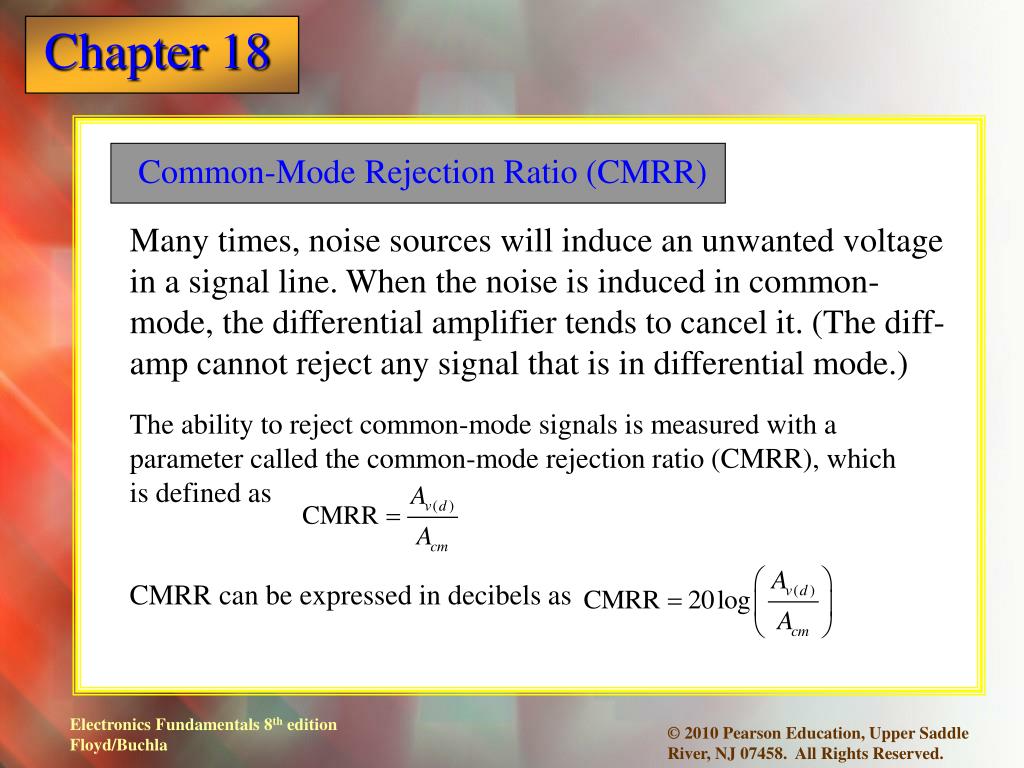 Chapter 18

Common-Mode Rejection Ratio (CMRR)

Many times, noise sources will induce an unwanted voltage in a signal line. When the noise is induced in common-mode, the differential amplifier tends to cancel it. (The diff-amp cannot reject any signal that is in differential mode.)

The ability to reject common-mode signals is measured with a parameter called the common-mode rejection ratio (CMRR), which is defined as $\text{CMRR} = \frac{A_{v(d)}}{A_{cm}}$

CMRR can be expressed in decibels as $\text{CMRR} = 20\log\left(\frac{A_{v(d)}}{A_{cm}}\right)$

Electronics Fundamentals 8$^{th}$ edition
Floyd/Buchla

© 2010 Pearson Education, Upper Saddle River, NJ 07458. All Rights Reserved.